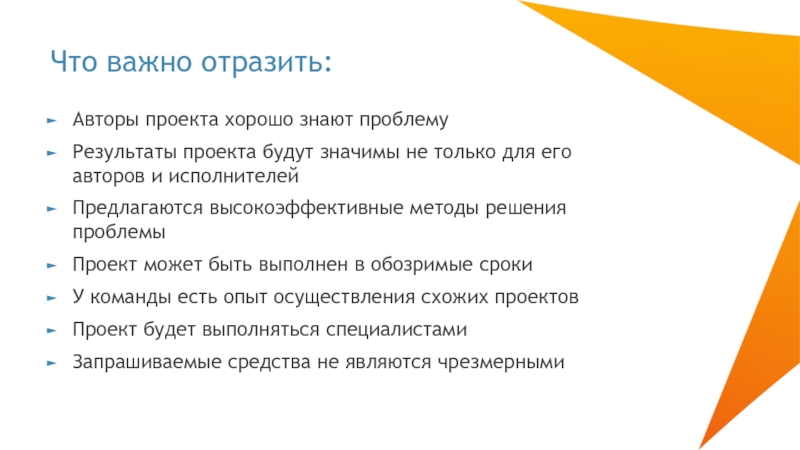 Что важно отразить:

► Авторы проекта хорошо знают проблему
► Результаты проекта будут значимы не только для его авторов и исполнителей
► Предлагаются высокоэффективные методы решения проблемы
► Проект может быть выполнен в обозримые сроки
► У команды есть опыт осуществления схожих проектов
► Проект будет выполняться специалистами
► Запрашиваемые средства не являются чрезмерными